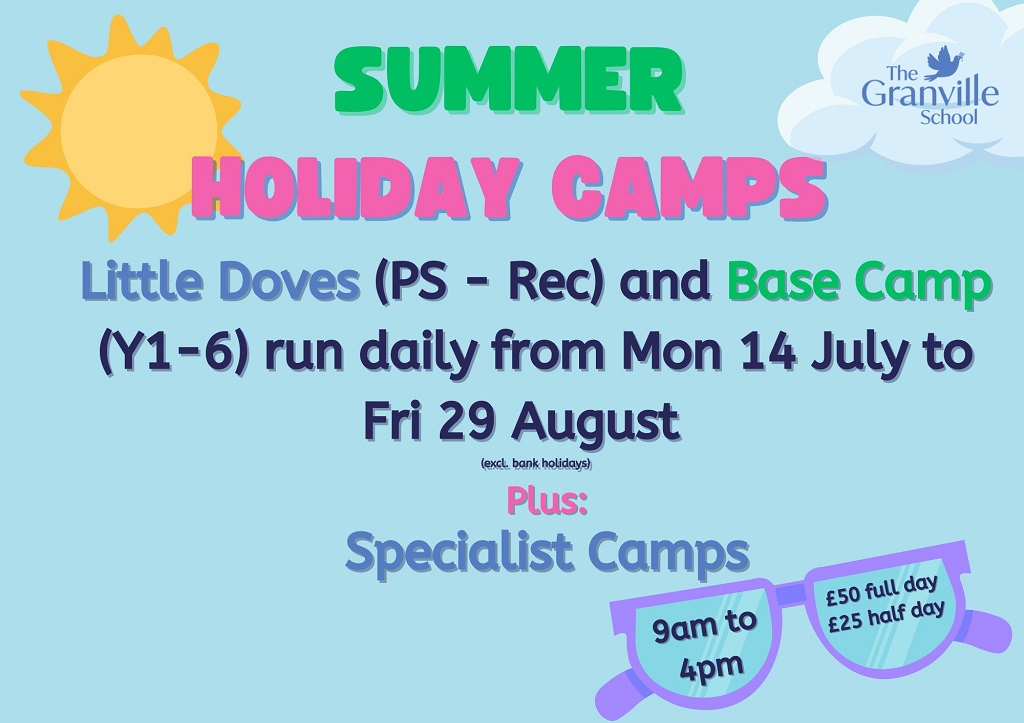 SUMMER
HOLIDAY CAMPS

The Granville School

Little Doves (PS - Rec) and Base Camp (Y1-6) run daily from Mon 14 July to Fri 29 August

(excl. bank holidays)

Plus:

Specialist Camps

9am to 4pm

£50 full day
£25 half day